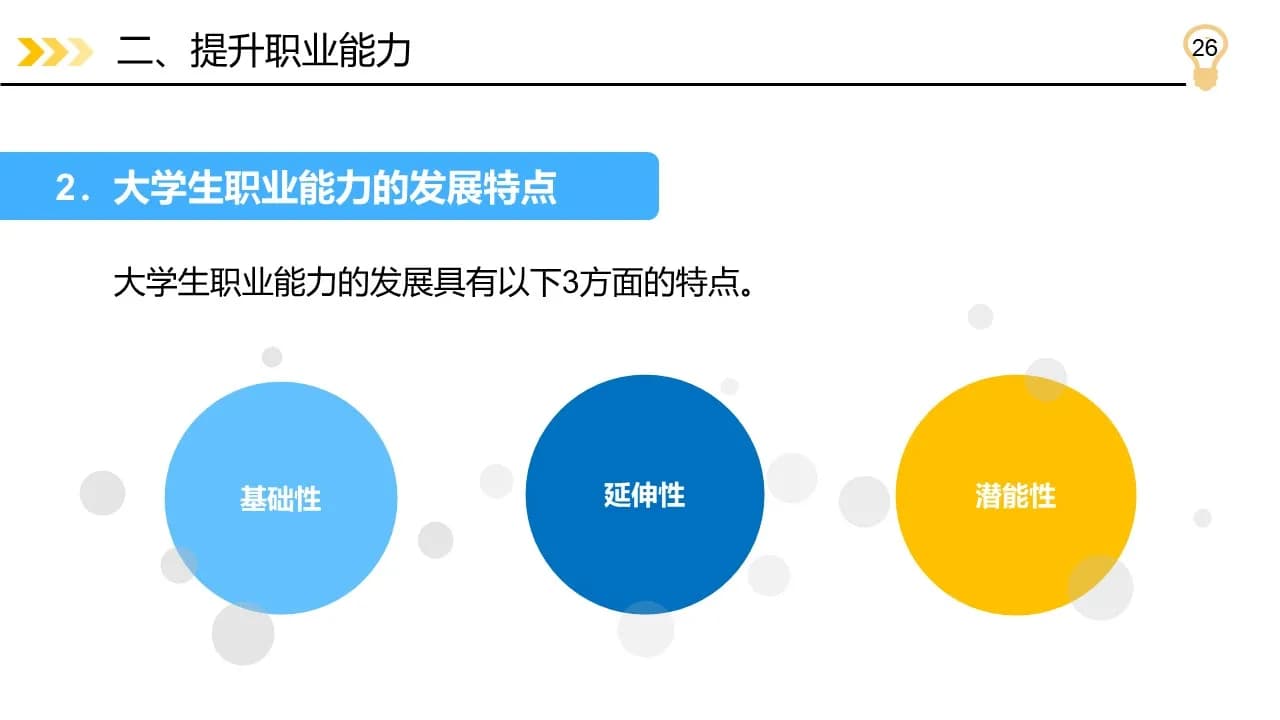 二、提升职业能力

26

2．大学生职业能力的发展特点

大学生职业能力的发展具有以下3方面的特点。

基础性

延伸性

潜能性